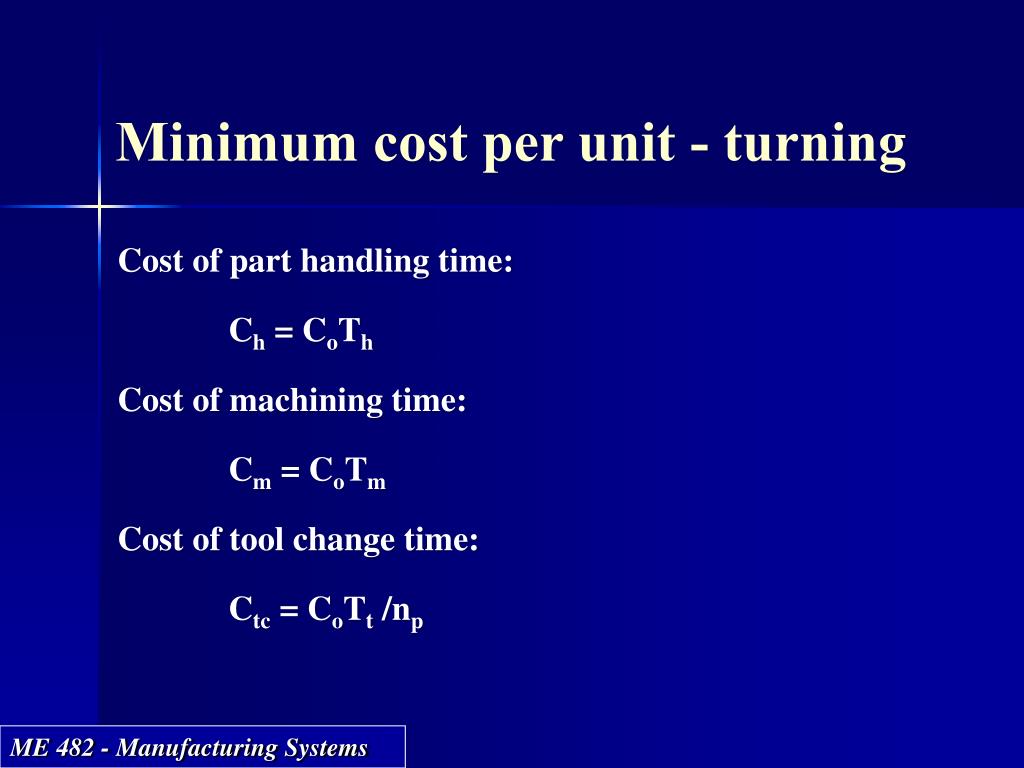 Minimum cost per unit - turning

Cost of part handling time:

$C_h = C_oT_h$

Cost of machining time:

$C_m = C_oT_m$

Cost of tool change time:

$C_{tc} = C_oT_t /n_p$

ME 482 - Manufacturing Systems